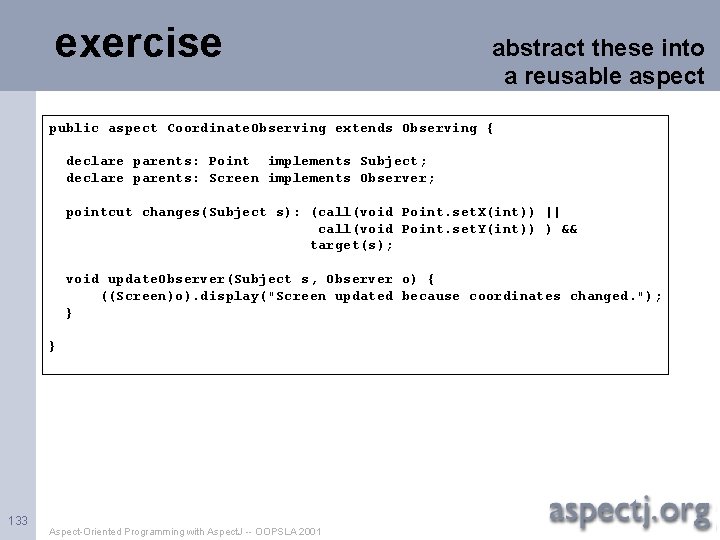 exercise

abstract these into a reusable aspect

public aspect CoordinateObserving extends Observing {

  declare parents: Point  implements Subject;
  declare parents: Screen implements Observer;

  pointcut changes(Subject s): (call(void Point.setX(int)) ||
                                call(void Point.setY(int)) ) &&
                               target(s);

  void updateObserver(Subject s, Observer o) {
      ((Screen)o).display("Screen updated because coordinates changed.");
  }

}

133

Aspect-Oriented Programming with AspectJ -- OOPSLA 2001

aspectj.org